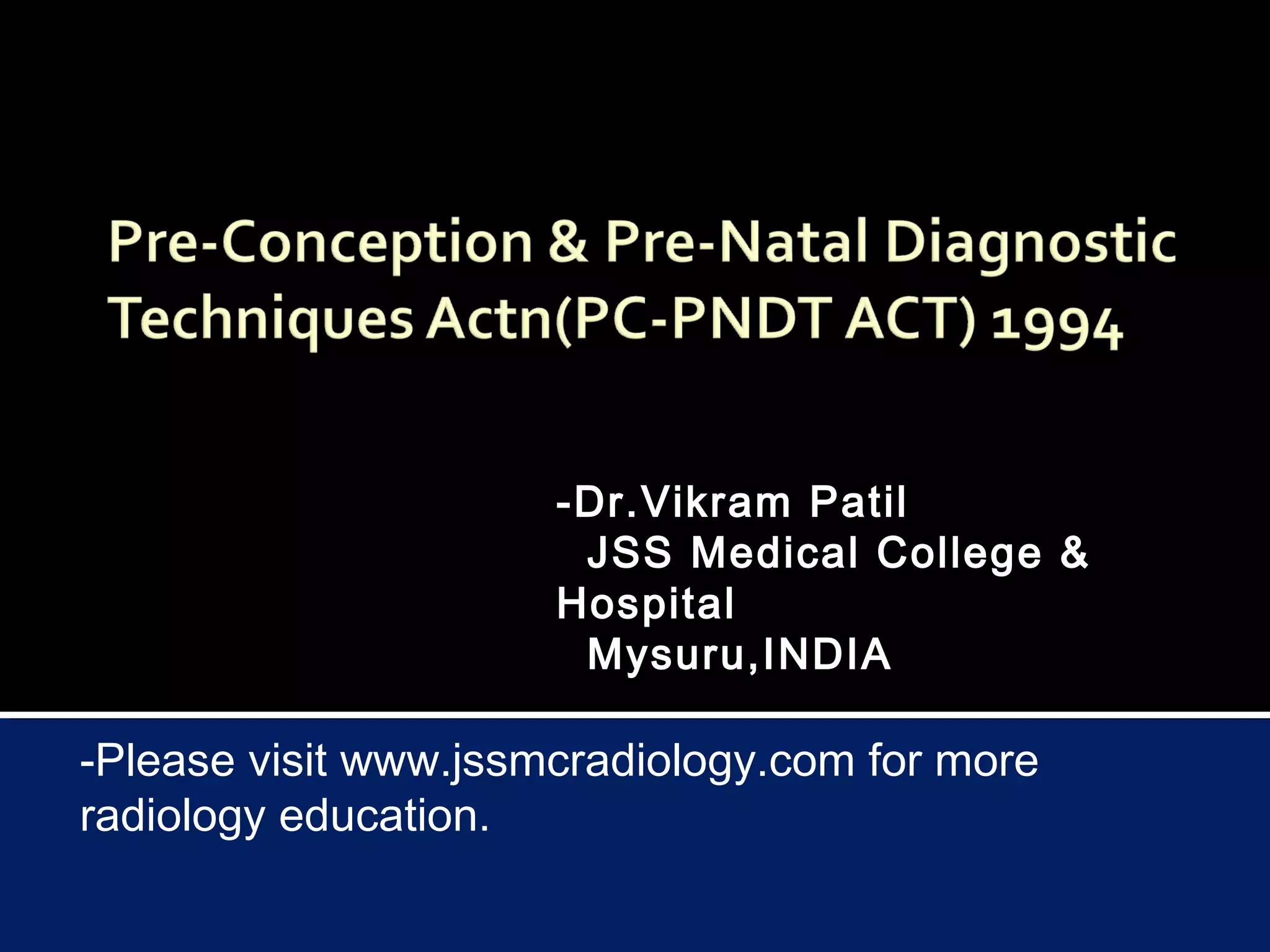 Pre-Conception & Pre-Natal Diagnostic Techniques Actn(PC-PNDT ACT) 1994

-Dr.Vikram Patil
JSS Medical College & Hospital
Mysuru,INDIA

-Please visit www.jssmcradiology.com for more radiology education.